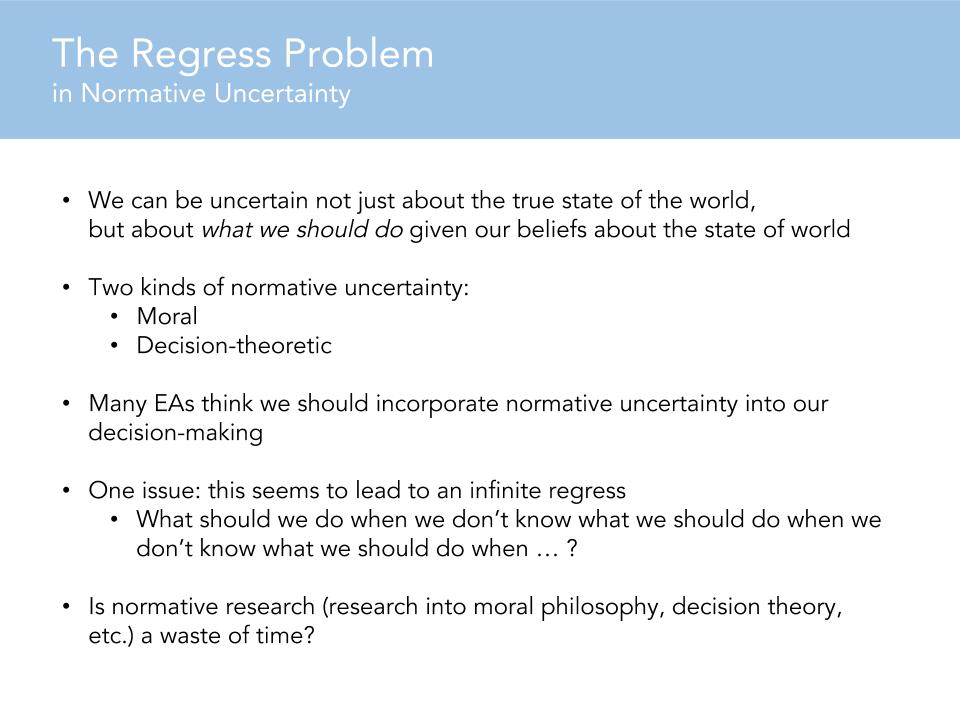 The Regress Problem
in Normative Uncertainty

• We can be uncertain not just about the true state of the world, but about what we should do given our beliefs about the state of world

• Two kinds of normative uncertainty:
  • Moral
  • Decision-theoretic

• Many EAs think we should incorporate normative uncertainty into our decision-making

• One issue: this seems to lead to an infinite regress
  • What should we do when we don't know what we should do when we don't know what we should do when … ?

• Is normative research (research into moral philosophy, decision theory, etc.) a waste of time?